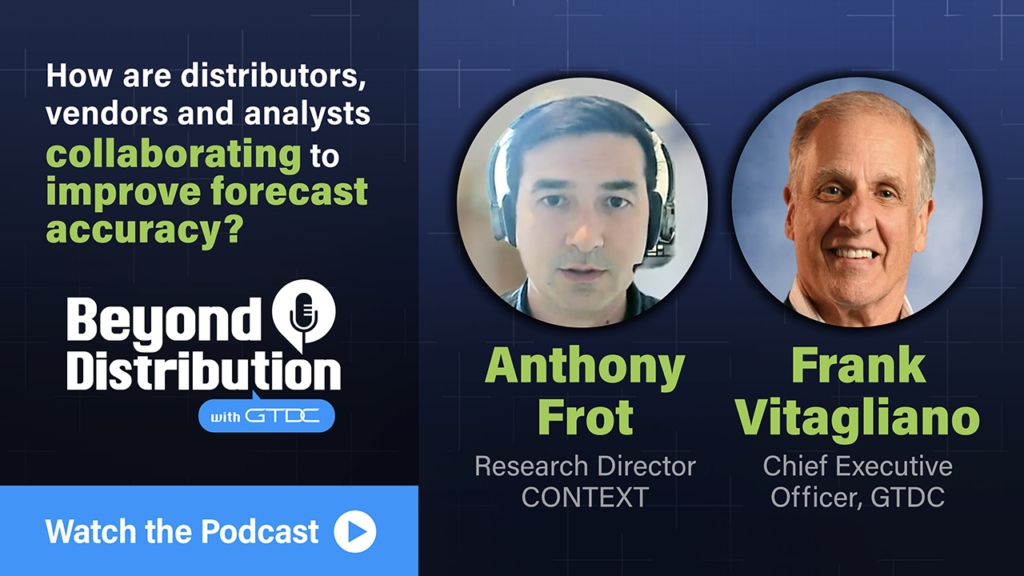 How are distributors, vendors and analysts collaborating to improve forecast accuracy?

Beyond Distribution with GTDC

Watch the Podcast

Anthony Frot
Research Director CONTEXT

Frank Vitagliano
Chief Executive Officer, GTDC